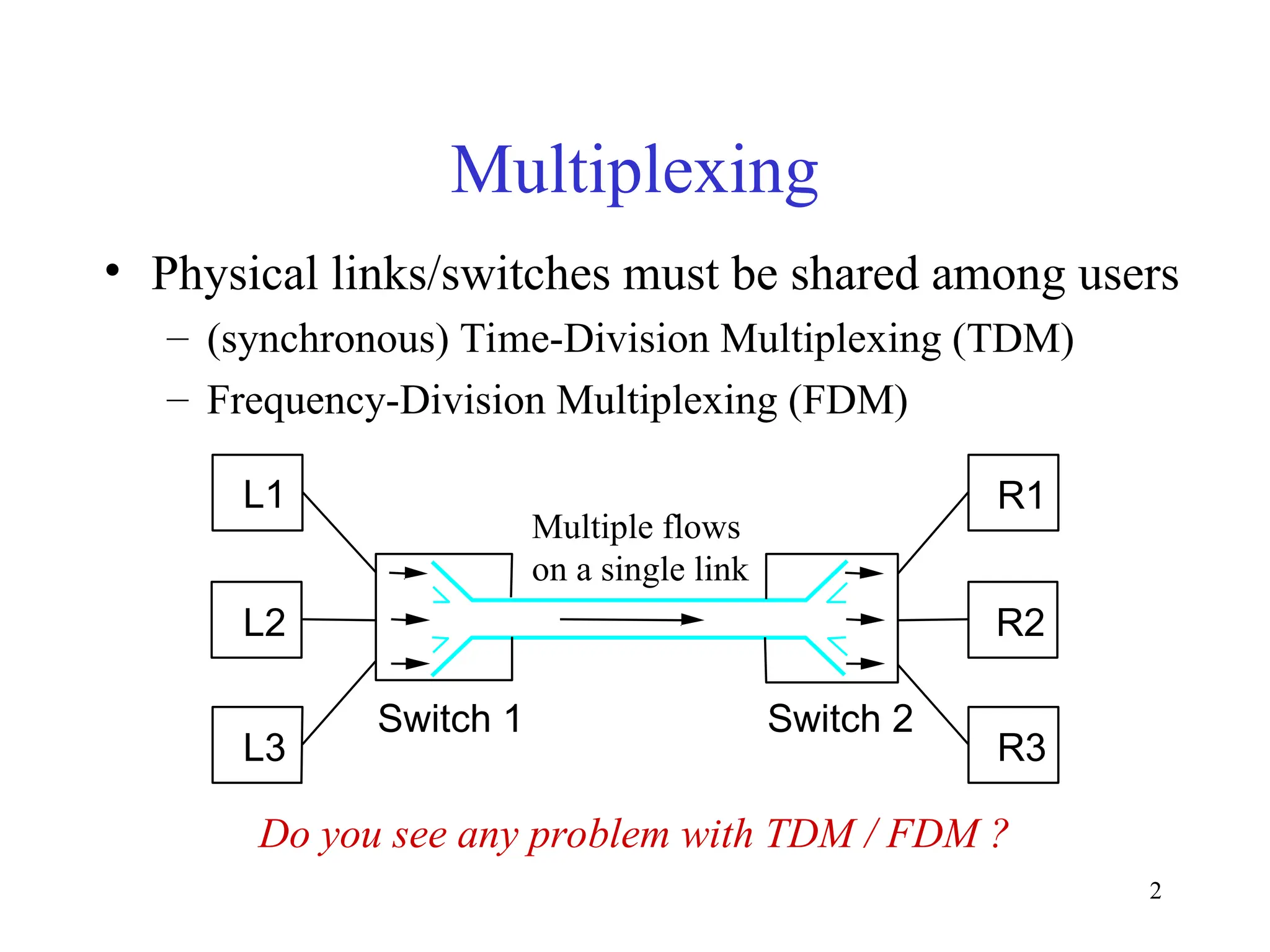 Multiplexing

• Physical links/switches must be shared among users
– (synchronous) Time-Division Multiplexing (TDM)
– Frequency-Division Multiplexing (FDM)

L1

L2

L3

Multiple flows on a single link

Switch 1

Switch 2

R1

R2

R3

Do you see any problem with TDM / FDM ?

2